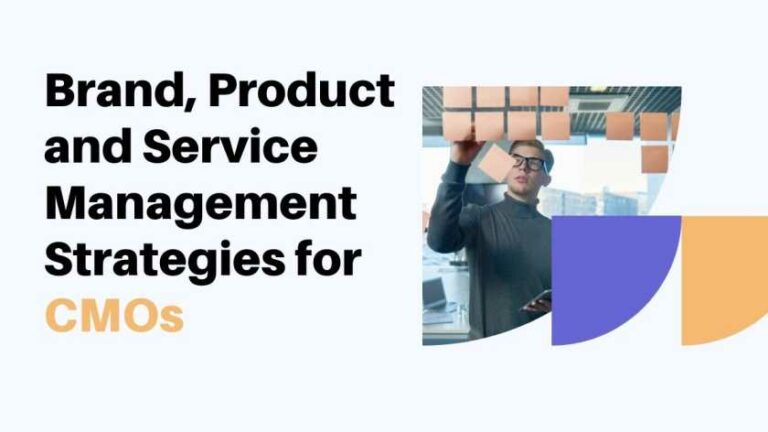 Brand, Product and Service Management Strategies for CMOs